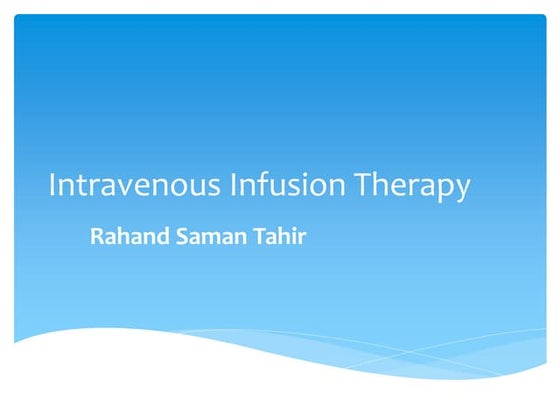 Intravenous Infusion Therapy

Rahand Saman Tahir